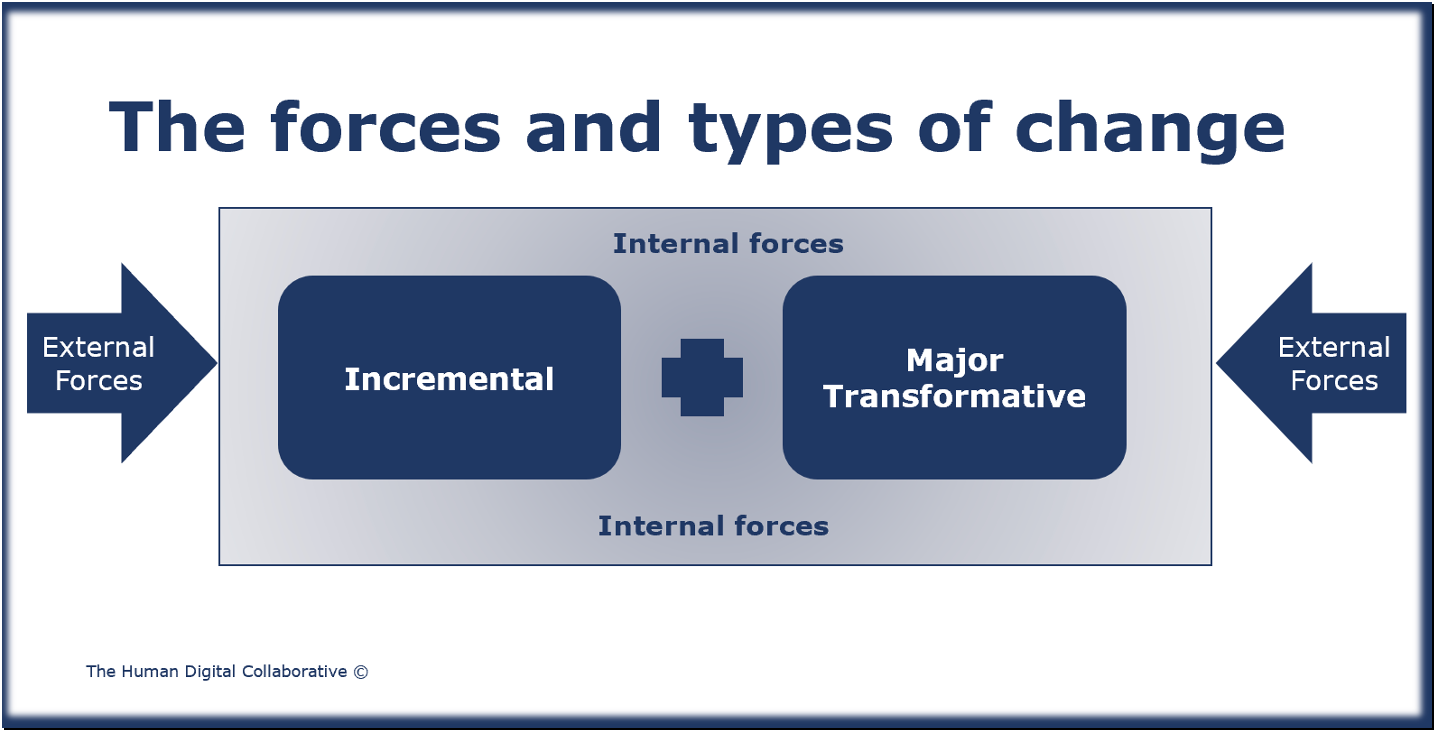 The forces and types of change

Internal forces

External Forces

Incremental

Major Transformative

External Forces

Internal forces

The Human Digital Collaborative ©